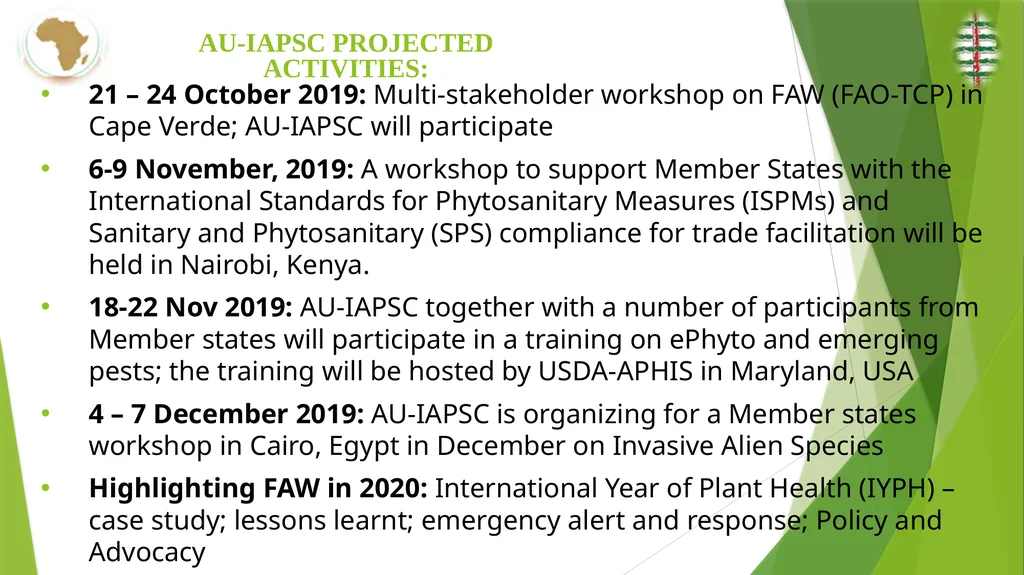 AU-IAPSC PROJECTED ACTIVITIES:

• 21 – 24 October 2019: Multi-stakeholder workshop on FAW (FAO-TCP) in Cape Verde; AU-IAPSC will participate

• 6-9 November, 2019: A workshop to support Member States with the International Standards for Phytosanitary Measures (ISPMs) and Sanitary and Phytosanitary (SPS) compliance for trade facilitation will be held in Nairobi, Kenya.

• 18-22 Nov 2019: AU-IAPSC together with a number of participants from Member states will participate in a training on ePhyto and emerging pests; the training will be hosted by USDA-APHIS in Maryland, USA

• 4 – 7 December 2019: AU-IAPSC is organizing for a Member states workshop in Cairo, Egypt in December on Invasive Alien Species

• Highlighting FAW in 2020: International Year of Plant Health (IYPH) – case study; lessons learnt; emergency alert and response; Policy and Advocacy